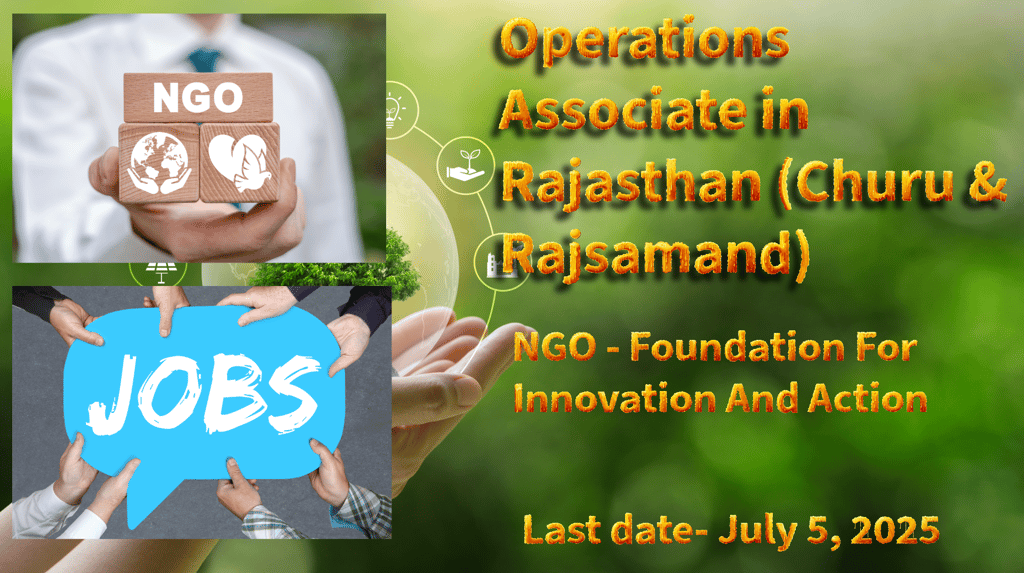 NGO

JOBS

Operations Associate in Rajasthan (Churu & Rajsamand)

NGO - Foundation For Innovation And Action

Last date- July 5, 2025